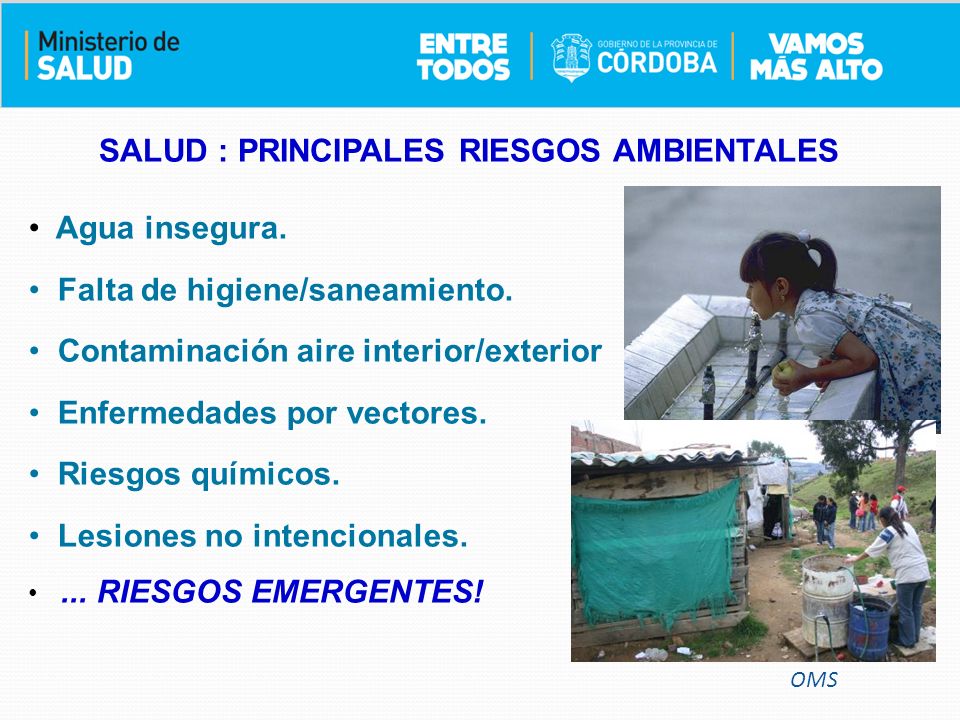 Ministerio de SALUD

ENTRE TODOS

GOBIERNO DE LA PROVINCIA DE CÓRDOBA

VAMOS MÁS ALTO

SALUD : PRINCIPALES RIESGOS AMBIENTALES

• Agua insegura.

• Falta de higiene/saneamiento.

• Contaminación aire interior/exterior

• Enfermedades por vectores.

• Riesgos químicos.

• Lesiones no intencionales.

• ... RIESGOS EMERGENTES!

OMS